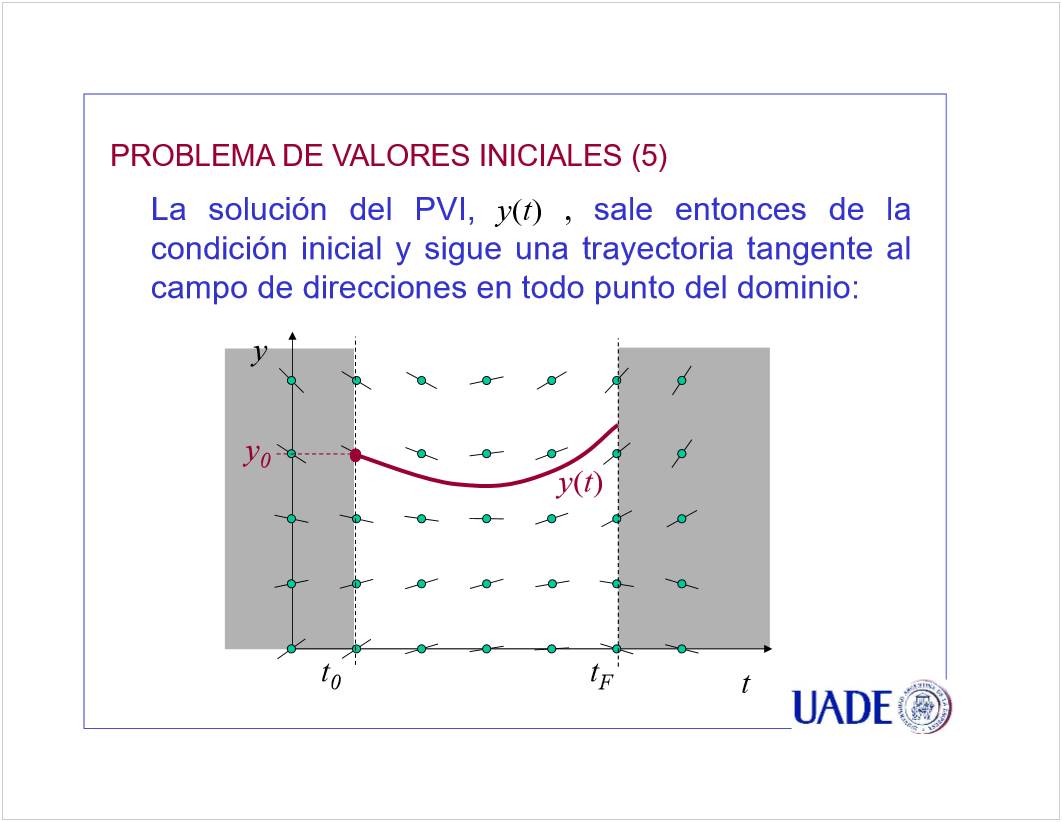 PROBLEMA DE VALORES INICIALES (5)

La solución del PVI, $y(t)$ , sale entonces de la condición inicial y sigue una trayectoria tangente al campo de direcciones en todo punto del dominio:

$y$

$y_0$

$y(t)$

$t_0$

$t_F$

$t$

UADE